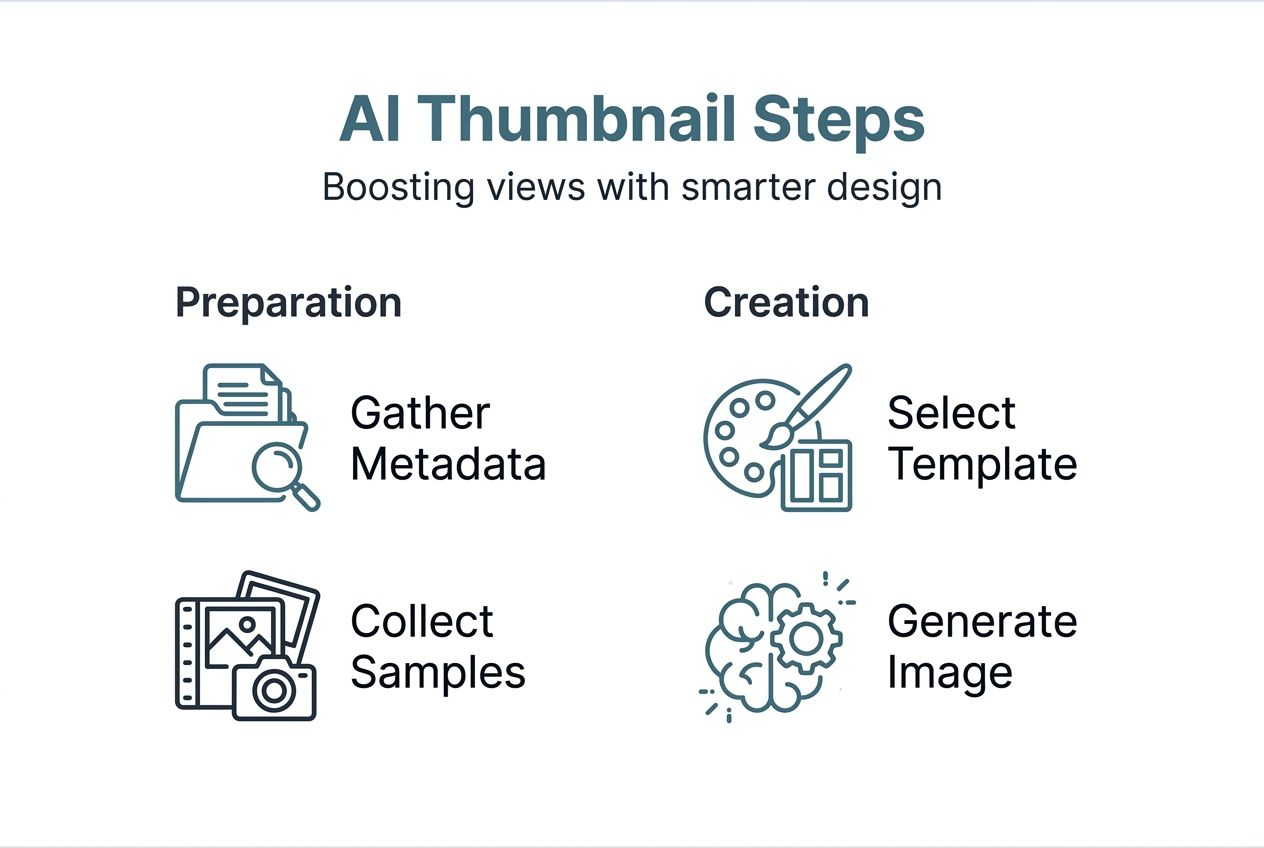 AI Thumbnail Steps

Boosting views with smarter design

Preparation

Gather Metadata

Collect Samples

Creation

Select Template

Generate Image